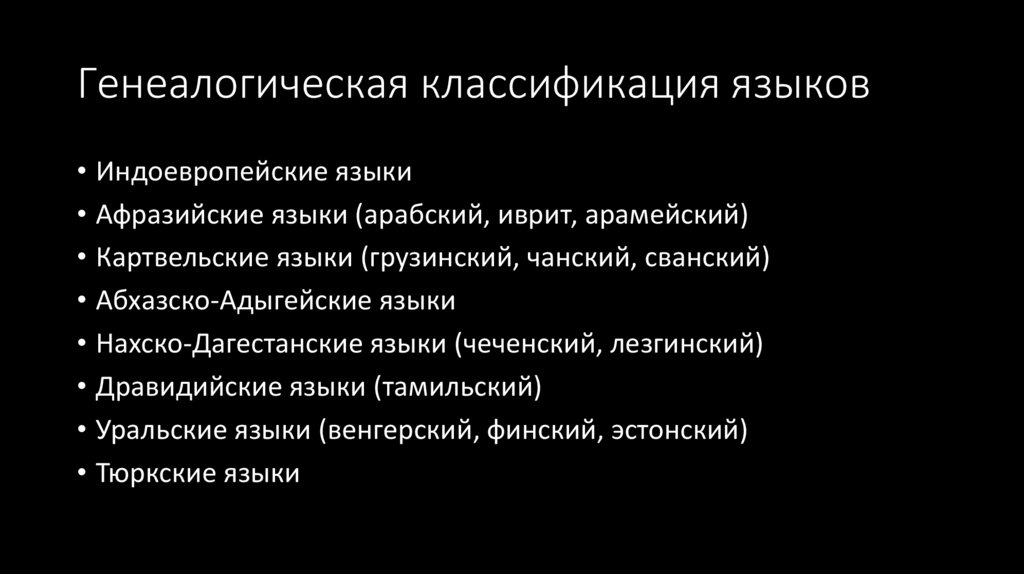 Генеалогическая классификация языков

• Индоевропейские языки
• Афразийские языки (арабский, иврит, арамейский)
• Картвельские языки (грузинский, чанский, сванский)
• Абхазско-Адыгейские языки
• Нахско-Дагестанские языки (чеченский, лезгинский)
• Дравидийские языки (тамильский)
• Уральские языки (венгерский, финский, эстонский)
• Тюркские языки